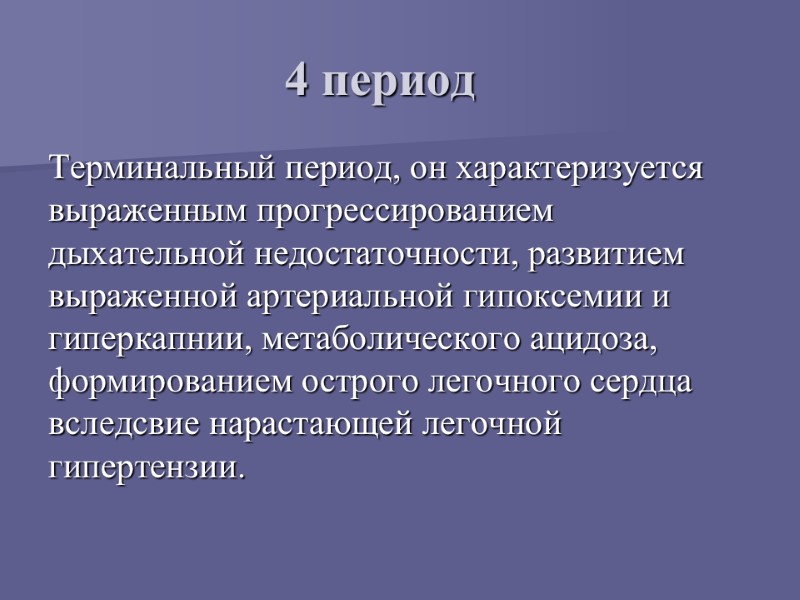 4 период

Терминальный период, он характеризуется выраженным прогрессированием дыхательной недостаточности, развитием выраженной артериальной гипоксемии и гиперкапнии, метаболического ацидоза, формированием острого легочного сердца вследсвие нарастающей легочной гипертензии.